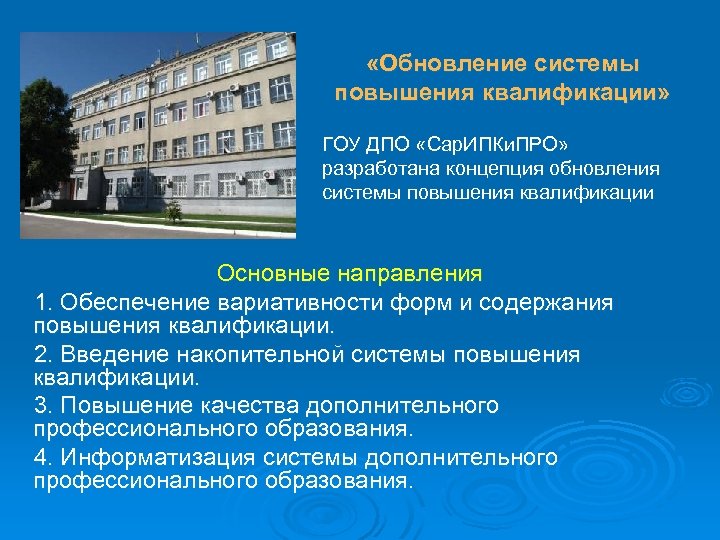 «Обновление системы повышения квалификации»

ГОУ ДПО «СарИПКиПРО» разработана концепция обновления системы повышения квалификации

Основные направления

1. Обеспечение вариативности форм и содержания повышения квалификации.

2. Введение накопительной системы повышения квалификации.

3. Повышение качества дополнительного профессионального образования.

4. Информатизация системы дополнительного профессионального образования.